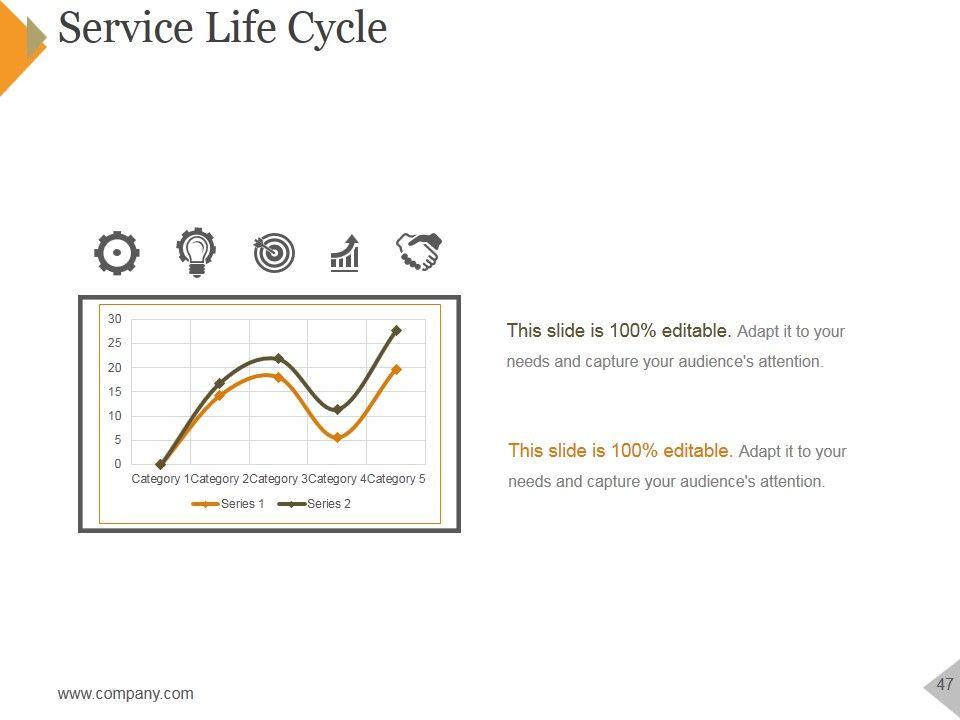 Service Life Cycle

30
25
20
15
10
5
0

Category 1 Category 2 Category 3 Category 4 Category 5

Series 1 Series 2

This slide is 100% editable. Adapt it to your needs and capture your audience's attention.

This slide is 100% editable. Adapt it to your needs and capture your audience's attention.

www.company.com

47